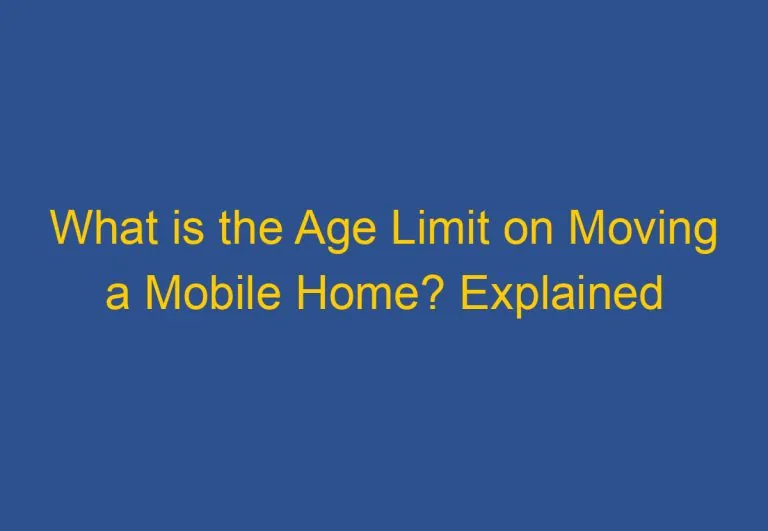 What is the Age Limit on Moving a Mobile Home? Explained